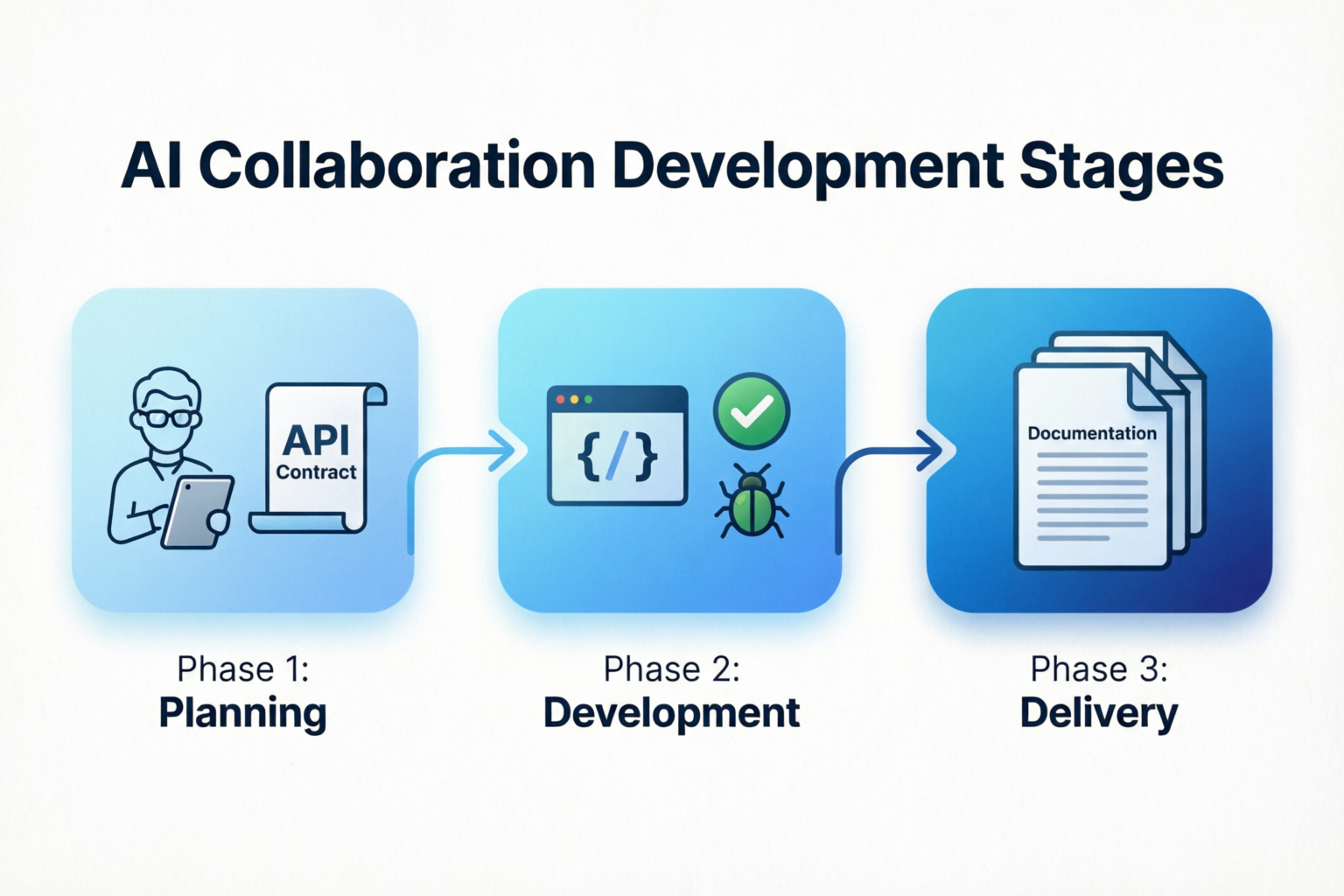 AI Collaboration Development Stages

API
Contract

{/}

Documentation

Phase 1:
Planning

Phase 2:
Development

Phase 3:
Delivery